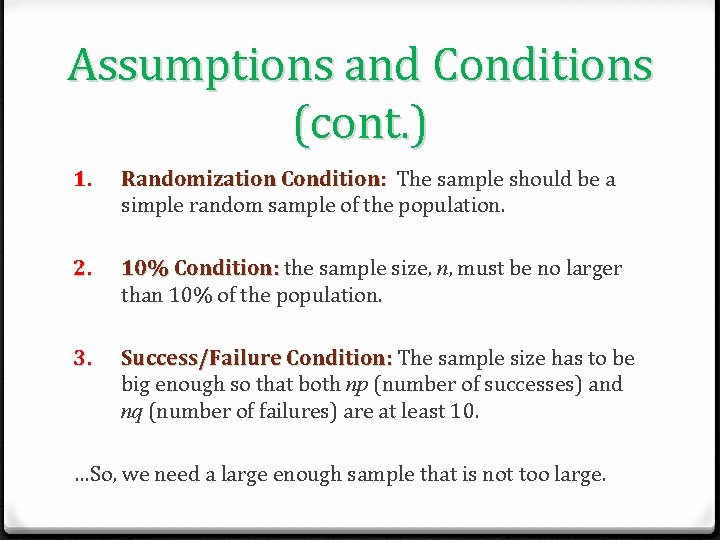 Assumptions and Conditions (cont.)

1. Randomization Condition: The sample should be a simple random sample of the population.

2. 10% Condition: the sample size, $n$, must be no larger than 10% of the population.

3. Success/Failure Condition: The sample size has to be big enough so that both $np$ (number of successes) and $nq$ (number of failures) are at least 10.

…So, we need a large enough sample that is not too large.